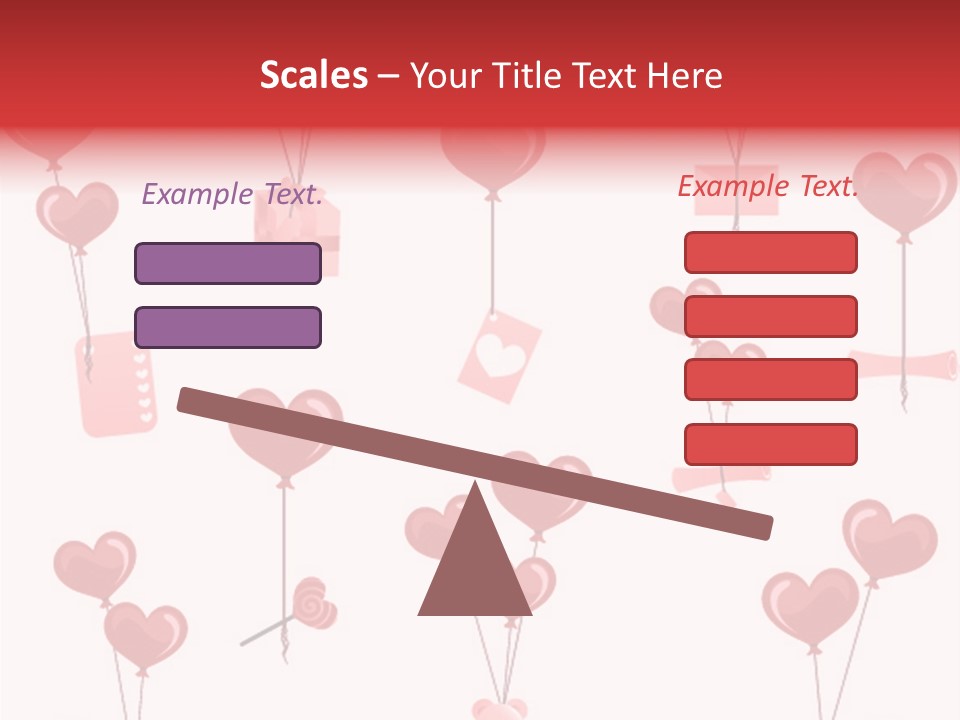 Scales – Your Title Text Here

Example Text.

Example Text.